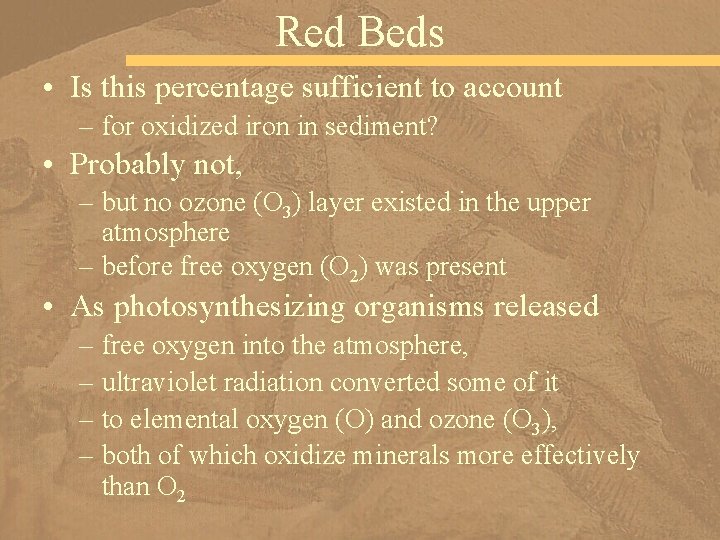 Red Beds

• Is this percentage sufficient to account
– for oxidized iron in sediment?

• Probably not,
– but no ozone ($O_3$) layer existed in the upper atmosphere
– before free oxygen ($O_2$) was present

• As photosynthesizing organisms released
– free oxygen into the atmosphere,
– ultraviolet radiation converted some of it
– to elemental oxygen (O) and ozone ($O_3$),
– both of which oxidize minerals more effectively than $O_2$